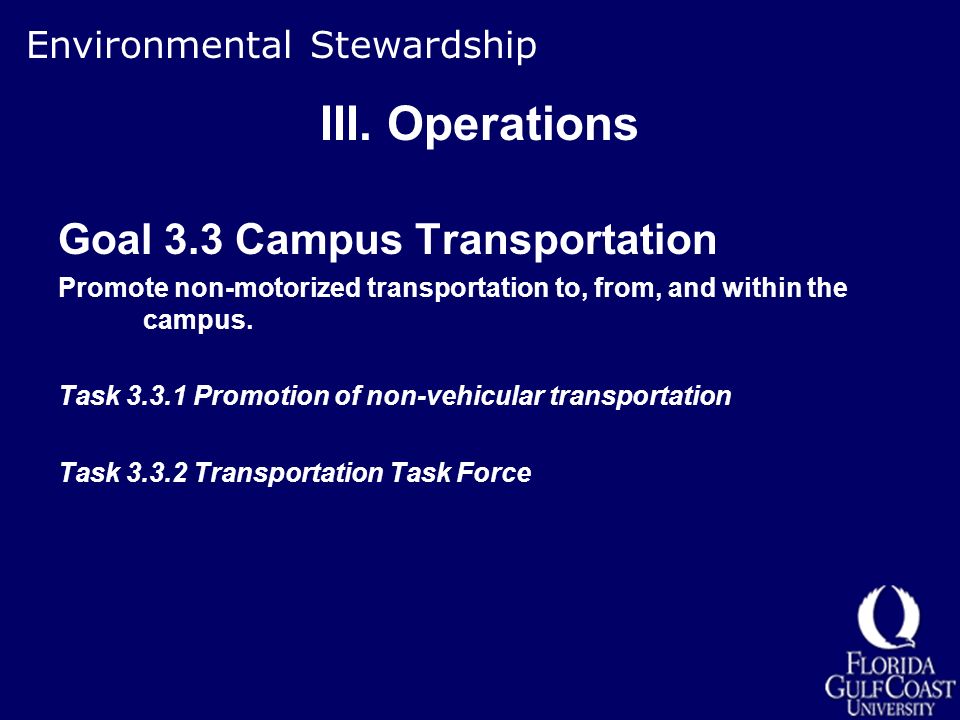 Environmental Stewardship

III. Operations

Goal 3.3 Campus Transportation

Promote non-motorized transportation to, from, and within the campus.

Task 3.3.1 Promotion of non-vehicular transportation

Task 3.3.2 Transportation Task Force

FLORIDA GULF COAST UNIVERSITY